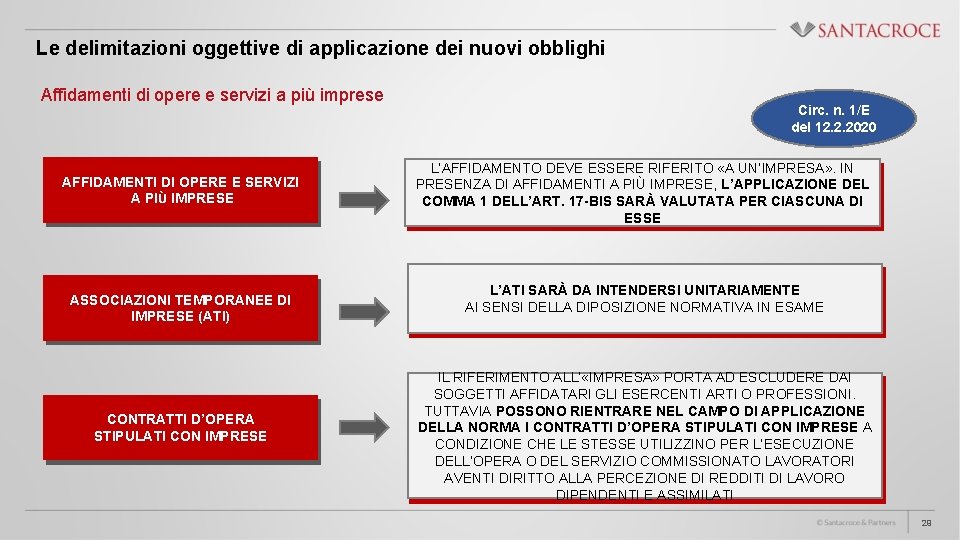 SANTACROCE

Le delimitazioni oggettive di applicazione dei nuovi obblighi

Affidamenti di opere e servizi a più imprese

Circ. n. 1/E del 12.2.2020

AFFIDAMENTI DI OPERE E SERVIZI A PIÙ IMPRESE

L'AFFIDAMENTO DEVE ESSERE RIFERITO «A UN'IMPRESA». IN PRESENZA DI AFFIDAMENTI A PIÙ IMPRESE, L'APPLICAZIONE DEL COMMA 1 DELL'ART. 17-BIS SARÀ VALUTATA PER CIASCUNA DI ESSE

ASSOCIAZIONI TEMPORANEE DI IMPRESE (ATI)

L'ATI SARÀ DA INTENDERSI UNITARIAMENTE AI SENSI DELLA DIPOSIZIONE NORMATIVA IN ESAME

CONTRATTI D'OPERA STIPULATI CON IMPRESE

IL RIFERIMENTO ALL'«IMPRESA» PORTA AD ESCLUDERE DAI SOGGETTI AFFIDATARI GLI ESERCENTI ARTI O PROFESSIONI. TUTTAVIA POSSONO RIENTRARE NEL CAMPO DI APPLICAZIONE DELLA NORMA I CONTRATTI D'OPERA STIPULATI CON IMPRESE A CONDIZIONE CHE LE STESSE UTILIZZINO PER L'ESECUZIONE DELL'OPERA O DEL SERVIZIO COMMISSIONATO LAVORATORI AVENTI DIRITTO ALLA PERCEZIONE DI REDDITI DI LAVORO DIPENDENTI E ASSIMILATI

© Santacroce & Partners

28